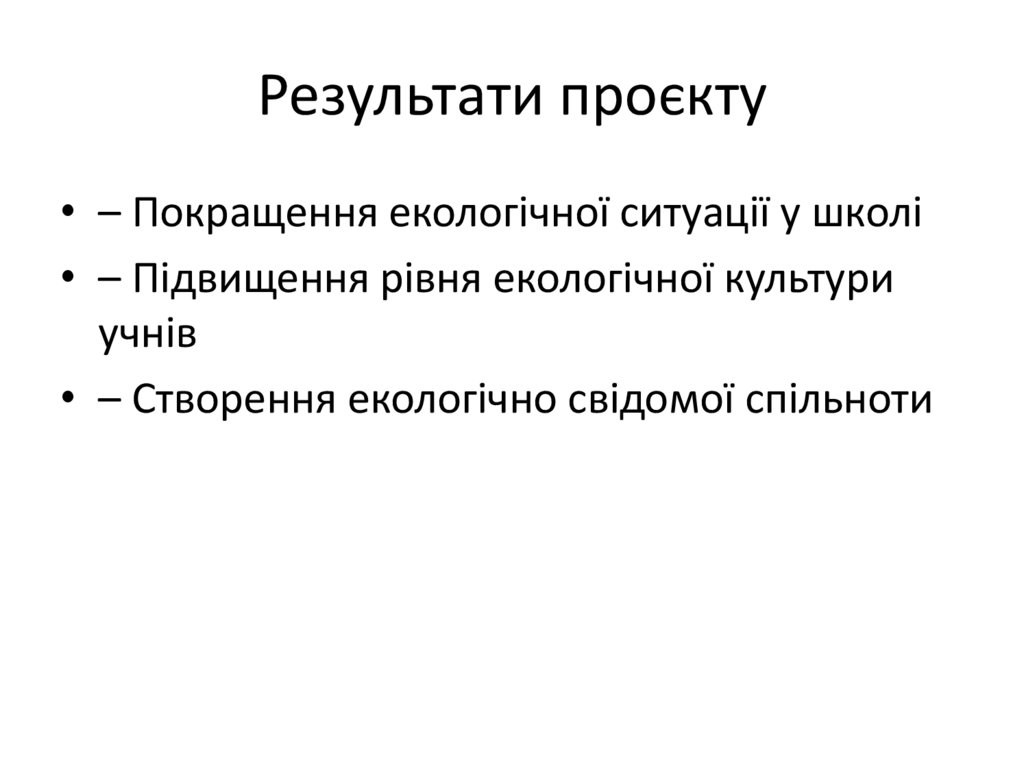 Результати проєкту

• – Покращення екологічної ситуації у школі
• – Підвищення рівня екологічної культури учнів
• – Створення екологічно свідомої спільноти